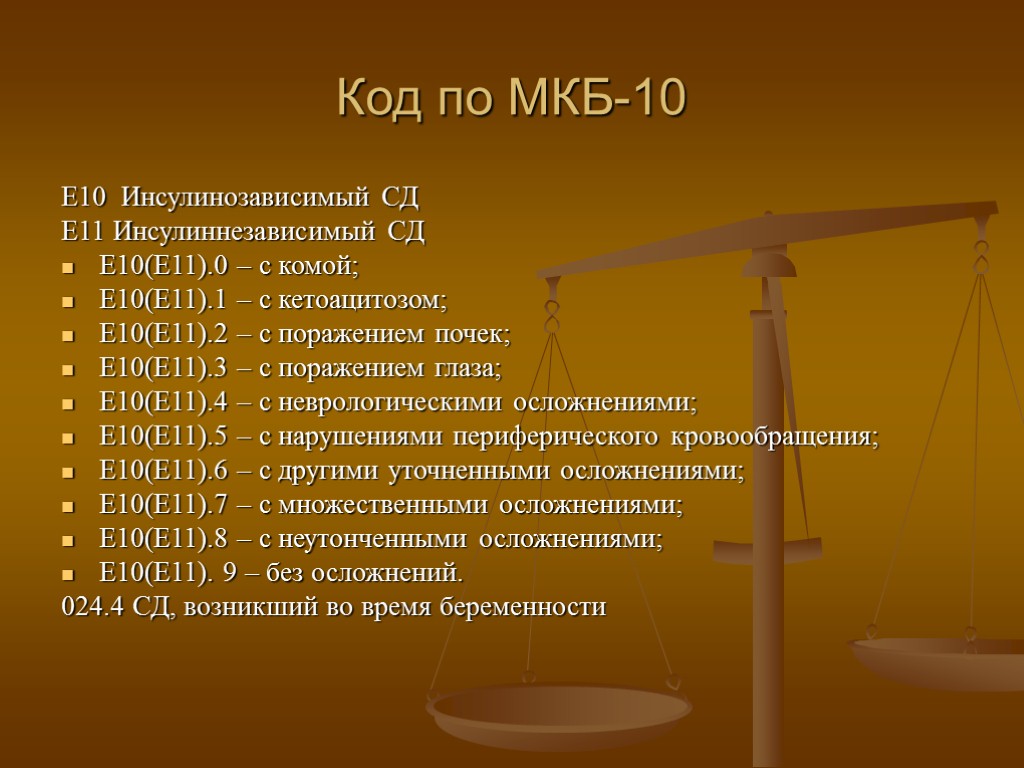 Код по МКБ-10

Е10 Инсулинозависимый СД
Е11 Инсулиннезависимый СД

- Е10(Е11).0 – с комой;
- Е10(Е11).1 – с кетоацитозом;
- Е10(Е11).2 – с поражением почек;
- Е10(Е11).3 – с поражением глаза;
- Е10(Е11).4 – с неврологическими осложнениями;
- Е10(Е11).5 – с нарушениями периферического кровообращения;
- Е10(Е11).6 – с другими уточненными осложнениями;
- Е10(Е11).7 – с множественными осложнениями;
- Е10(Е11).8 – с неутонченными осложнениями;
- Е10(Е11). 9 – без осложнений.

024.4 СД, возникший во время беременности